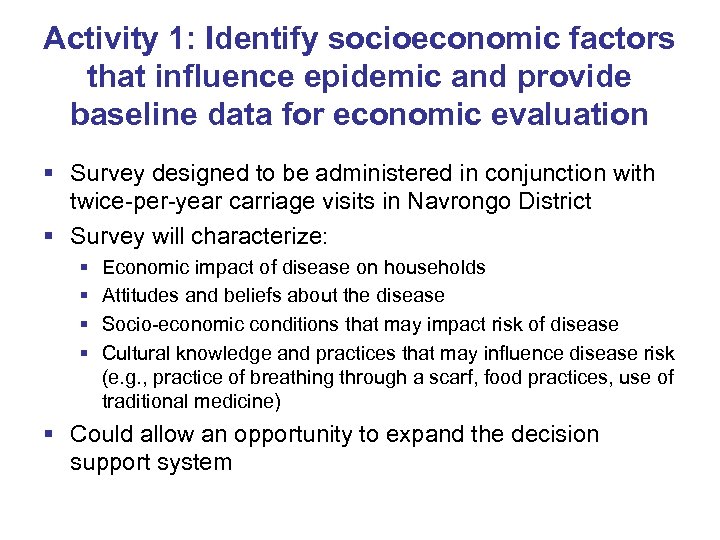 Activity 1: Identify socioeconomic factors that influence epidemic and provide baseline data for economic evaluation

▪ Survey designed to be administered in conjunction with twice-per-year carriage visits in Navrongo District

▪ Survey will characterize:

▪ Economic impact of disease on households

▪ Attitudes and beliefs about the disease

▪ Socio-economic conditions that may impact risk of disease

▪ Cultural knowledge and practices that may influence disease risk (e.g., practice of breathing through a scarf, food practices, use of traditional medicine)

▪ Could allow an opportunity to expand the decision support system